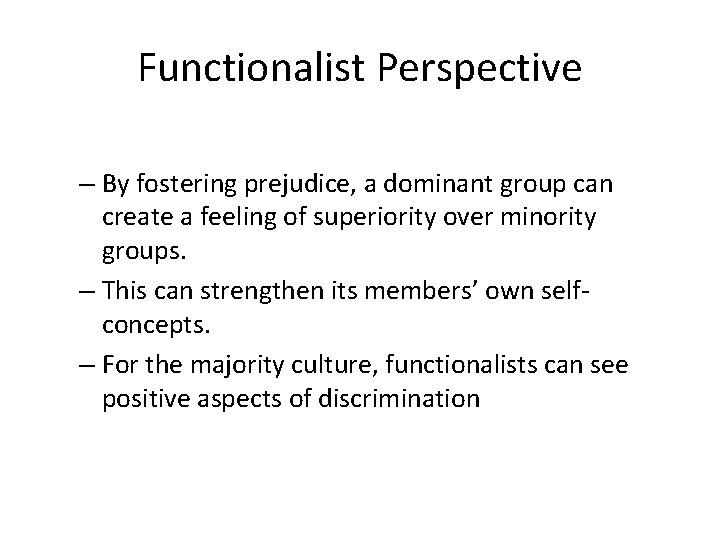 Functionalist Perspective

– By fostering prejudice, a dominant group can create a feeling of superiority over minority groups.

– This can strengthen its members' own self-concepts.

– For the majority culture, functionalists can see positive aspects of discrimination